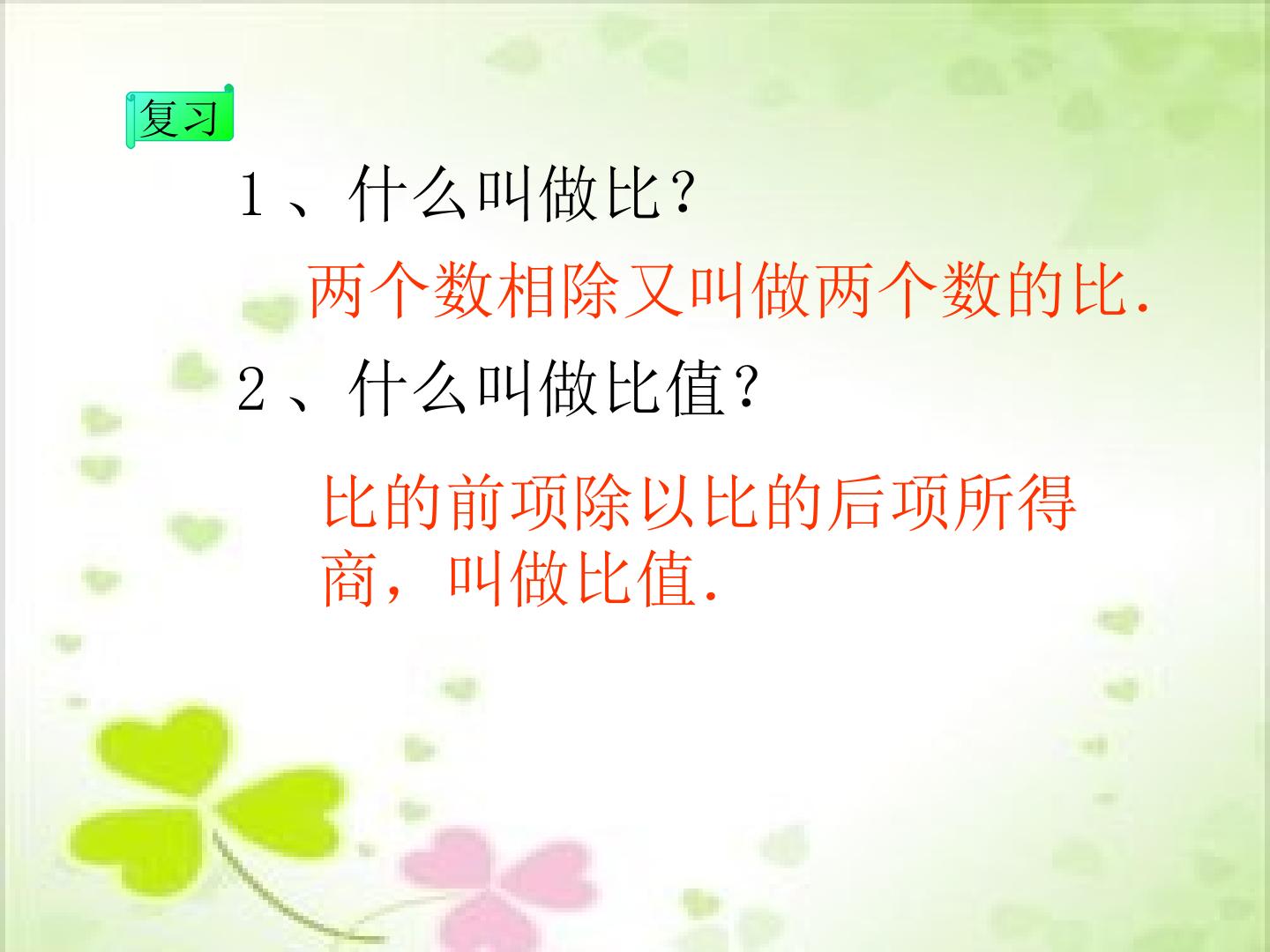 复习

1、什么叫做比？

两个数相除又叫做两个数的比.

2、什么叫做比值？

比的前项除以比的后项所得商，叫做比值.